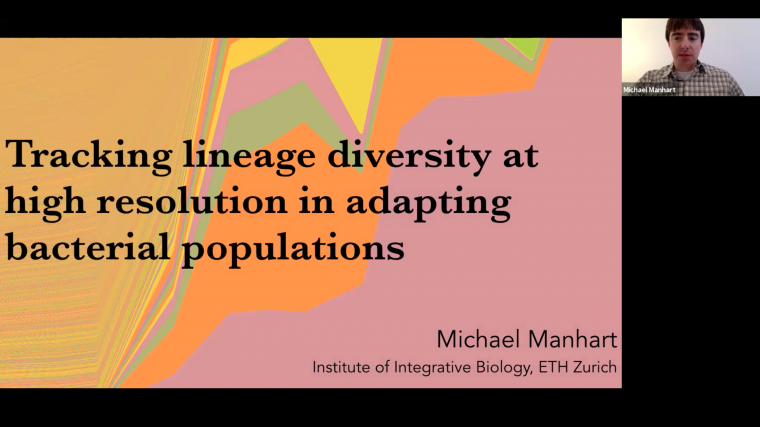 Michael Manhart

Tracking lineage diversity at high resolution in adapting bacterial populations

Michael Manhart
Institute of Integrative Biology, ETH Zurich